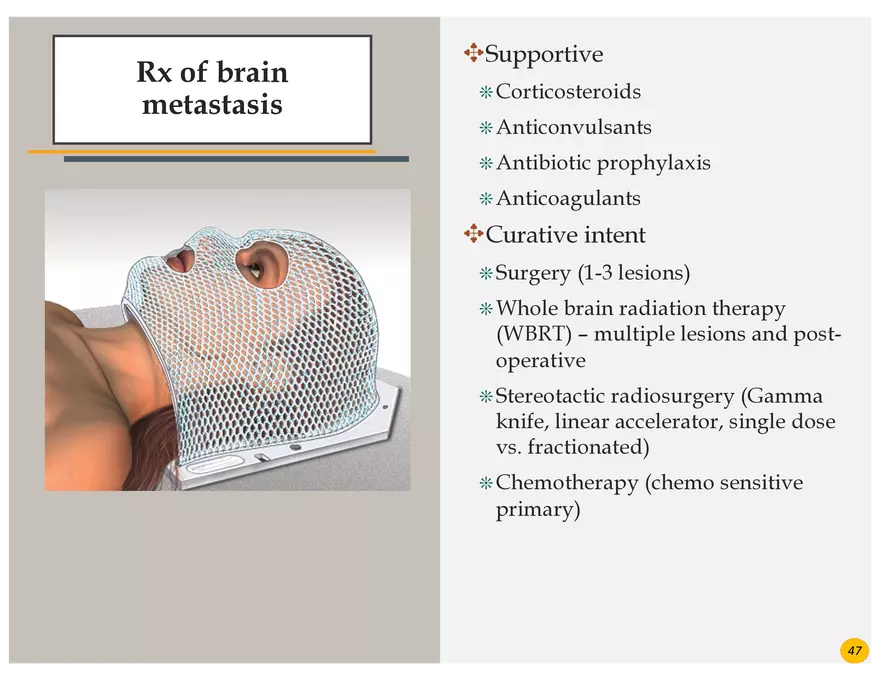 Rx of brain metastasis

Supportive

Corticosteroids

Anticonvulsants

Antibiotic prophylaxis

Anticoagulants

Curative intent

Surgery (1-3 lesions)

Whole brain radiation therapy (WBRT) – multiple lesions and post-operative

Stereotactic radiosurgery (Gamma knife, linear accelerator, single dose vs. fractionated)

Chemotherapy (chemo sensitive primary)

47